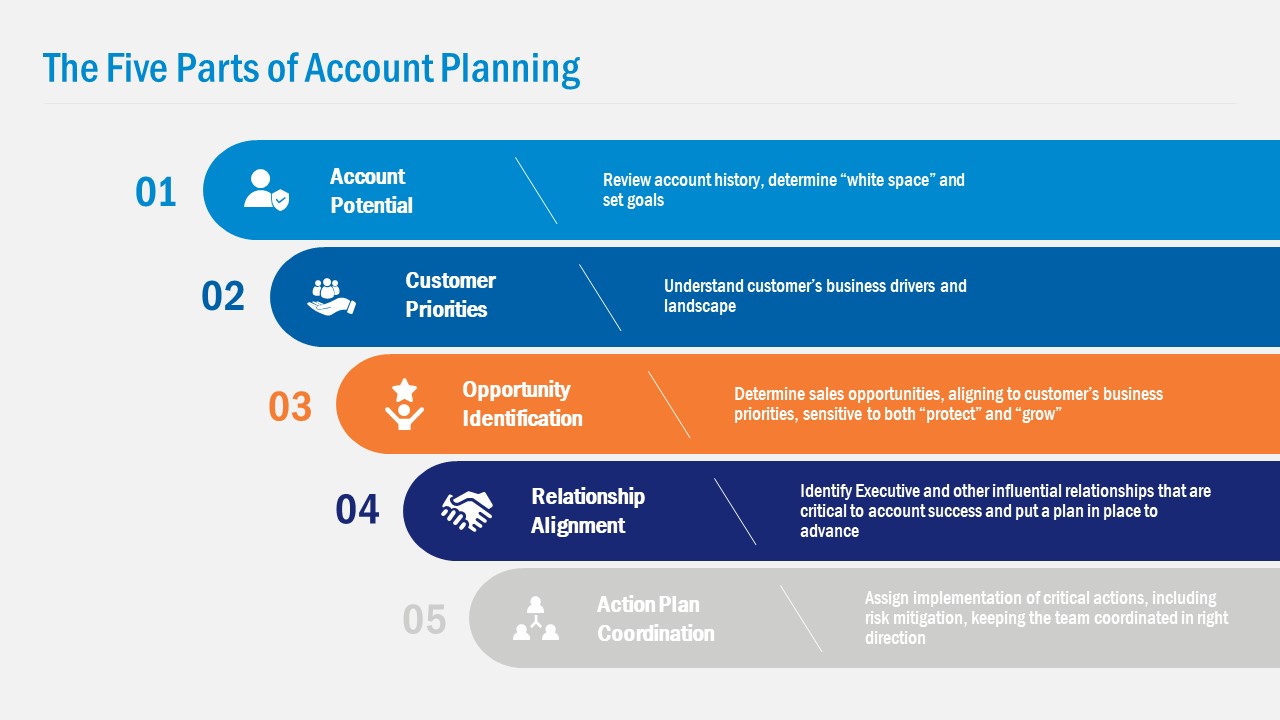 The Five Parts of Account Planning

01

Account Potential

Review account history, determine “white space” and set goals

02

Customer Priorities

Understand customer’s business drivers and landscape

03

Opportunity Identification

Determine sales opportunities, aligning to customer’s business priorities, sensitive to both “protect” and “grow”

04

Relationship Alignment

Identify Executive and other influential relationships that are critical to account success and put a plan in place to advance

05

Action Plan Coordination

Assign implementation of critical actions, including risk mitigation, keeping the team coordinated in right direction